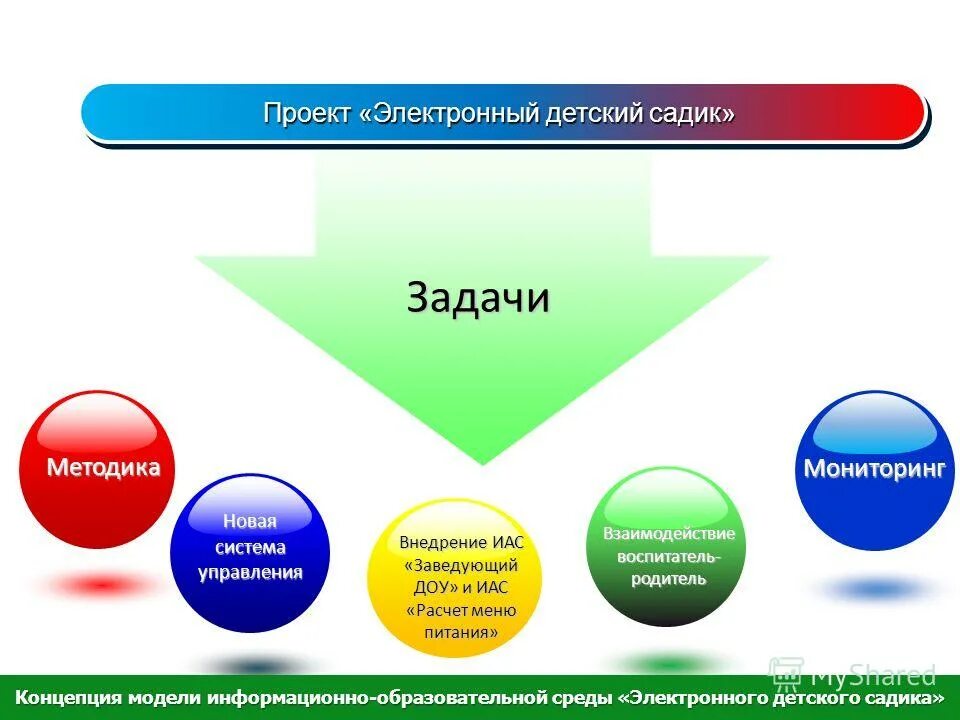 Проект «Электронный детский садик»

Задачи

Методика

Новая система управления

Внедрение ИАС «Заведующий ДОУ» и ИАС «Расчет меню питания»

Взаимодействие воспитатель-родитель

Мониторинг

MyShared

Концепция модели информационно-образовательной среды «Электронного детского садика»